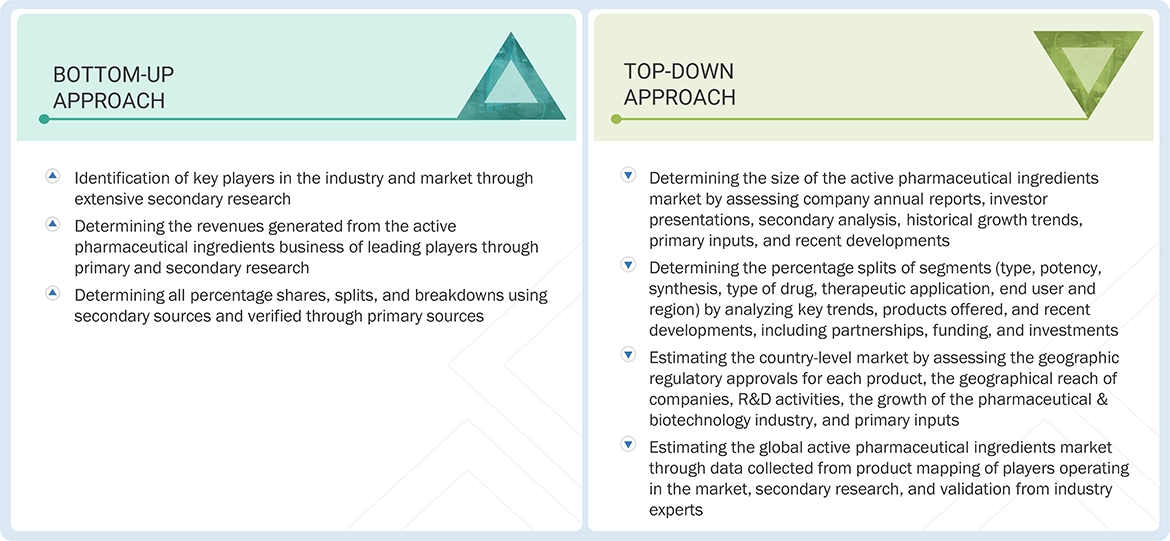 BOTTOM-UP APPROACH

Identification of key players in the industry and market through extensive secondary research

Determining the revenues generated from the active pharmaceutical ingredients business of leading players through primary and secondary research

Determining all percentage shares, splits, and breakdowns using secondary sources and verified through primary sources

TOP-DOWN APPROACH

Determining the size of the active pharmaceutical ingredients market by assessing company annual reports, investor presentations, secondary analysis, historical growth trends, primary inputs, and recent developments

Determining the percentage splits of segments (type, potency, synthesis, type of drug, therapeutic application, end user and region) by analyzing key trends, products offered, and recent developments, including partnerships, funding, and investments

Estimating the country-level market by assessing the geographic regulatory approvals for each product, the geographical reach of companies, R&D activities, the growth of the pharmaceutical & biotechnology industry, and primary inputs

Estimating the global active pharmaceutical ingredients market through data collected from product mapping of players operating in the market, secondary research, and validation from industry experts